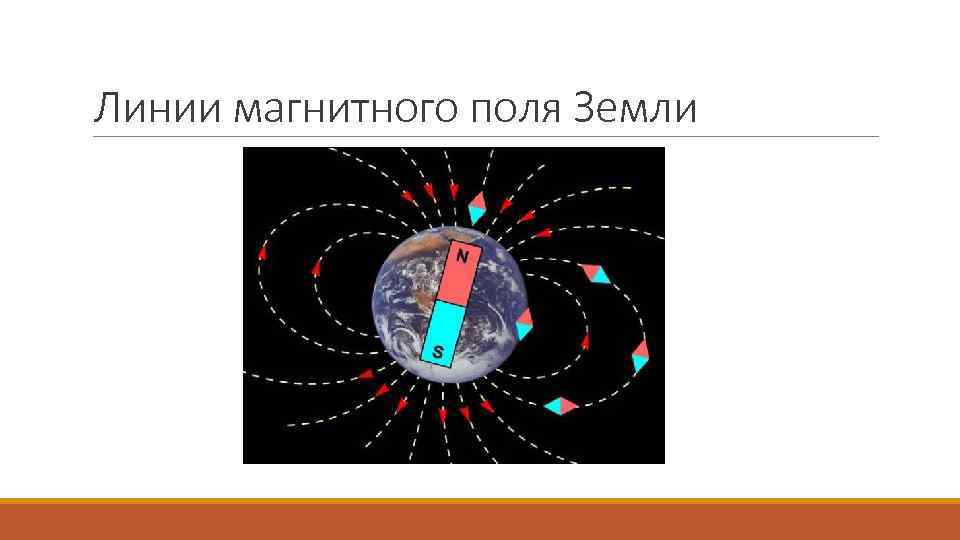 Линии магнитного поля Земли

N

S